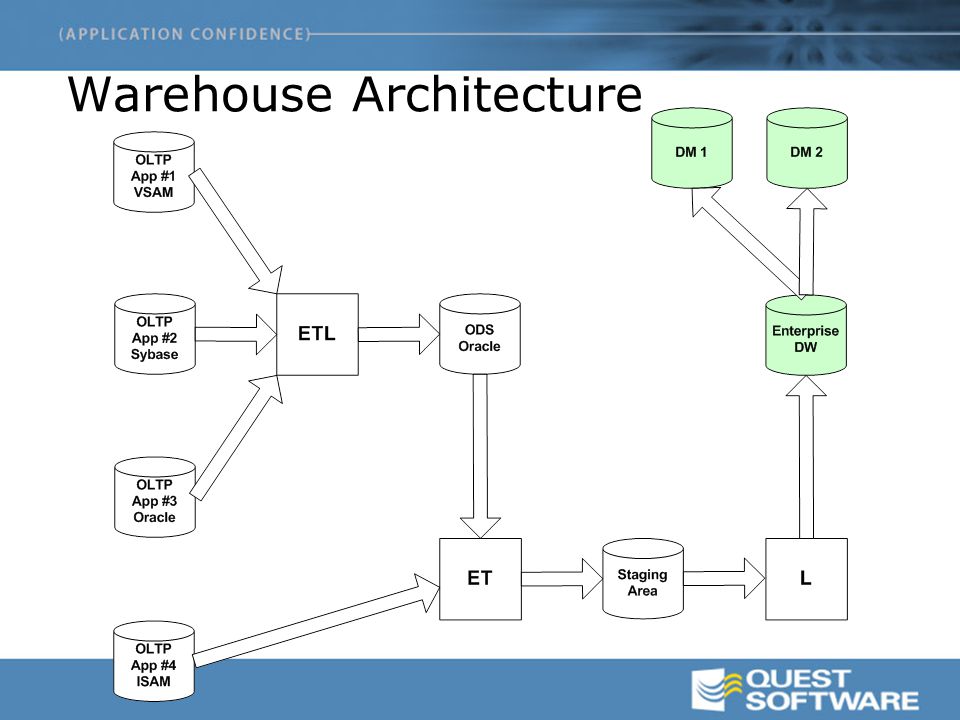 (APPLICATION CONFIDENCE)

Warehouse Architecture

OLTP App #1 VSAM

OLTP App #2 Sybase

OLTP App #3 Oracle

OLTP App #4 ISAM

ETL

ODS Oracle

ET

Staging Area

L

Enterprise DW

DM 1

DM 2

QUEST SOFTWARE